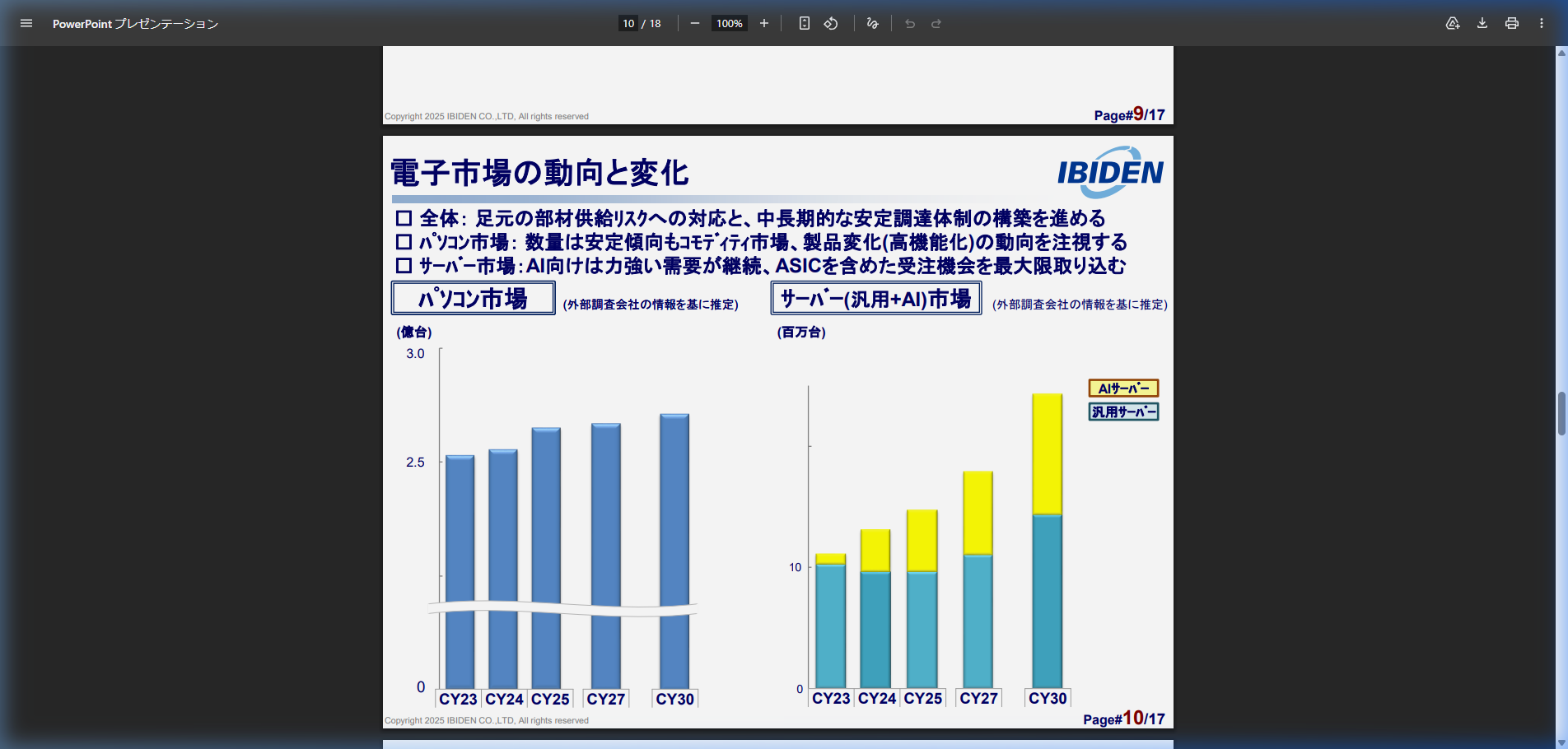 PowerPoint プレゼンテーション

10 / 18

100%

Copyright 2025 IBIDEN CO.,LTD, All rights reserved

Page#9/17

電子市場の動向と変化

IBIDEN

☐ 全体: 足元の部材供給リスクへの対応と、中長期的な安定調達体制の構築を進める
☐ パソコン市場: 数量は安定傾向もコモディティ市場、製品変化(高機能化)の動向を注視する
☐ サーバー市場:AI向けは力強い需要が継続、ASICを含めた受注機会を最大限取り込む

パソコン市場 (外部調査会社の情報を基に推定)

(億台)

3.0

2.5

0

CY23 CY24 CY25 CY27 CY30

サーバー(汎用+AI)市場 (外部調査会社の情報を基に推定)

(百万台)

AIサーバー

汎用サーバー

10

0

CY23 CY24 CY25 CY27 CY30

Copyright 2025 IBIDEN CO.,LTD, All rights reserved

Page#10/17